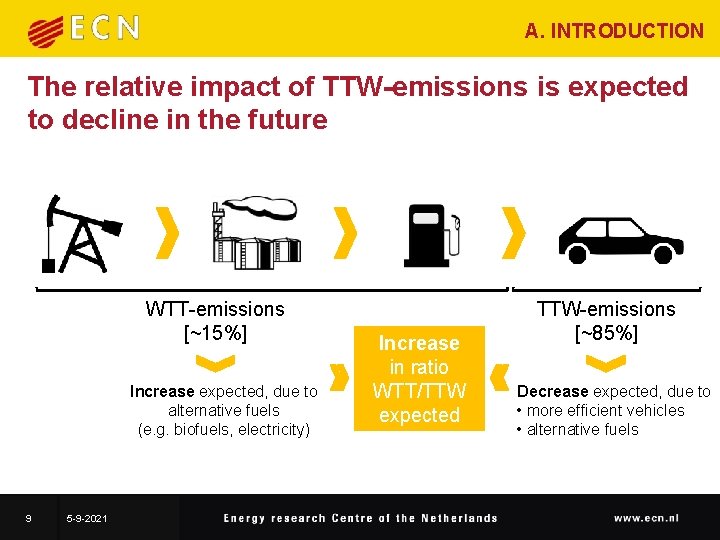 ECN

A. INTRODUCTION

The relative impact of TTW-emissions is expected to decline in the future

WTT-emissions
[~15%]

Increase expected, due to alternative fuels
(e.g. biofuels, electricity)

Increase
in ratio
WTT/TTW
expected

TTW-emissions
[~85%]

Decrease expected, due to
• more efficient vehicles
• alternative fuels

9 5-9-2021 Energy research Centre of the Netherlands www.ecn.nl